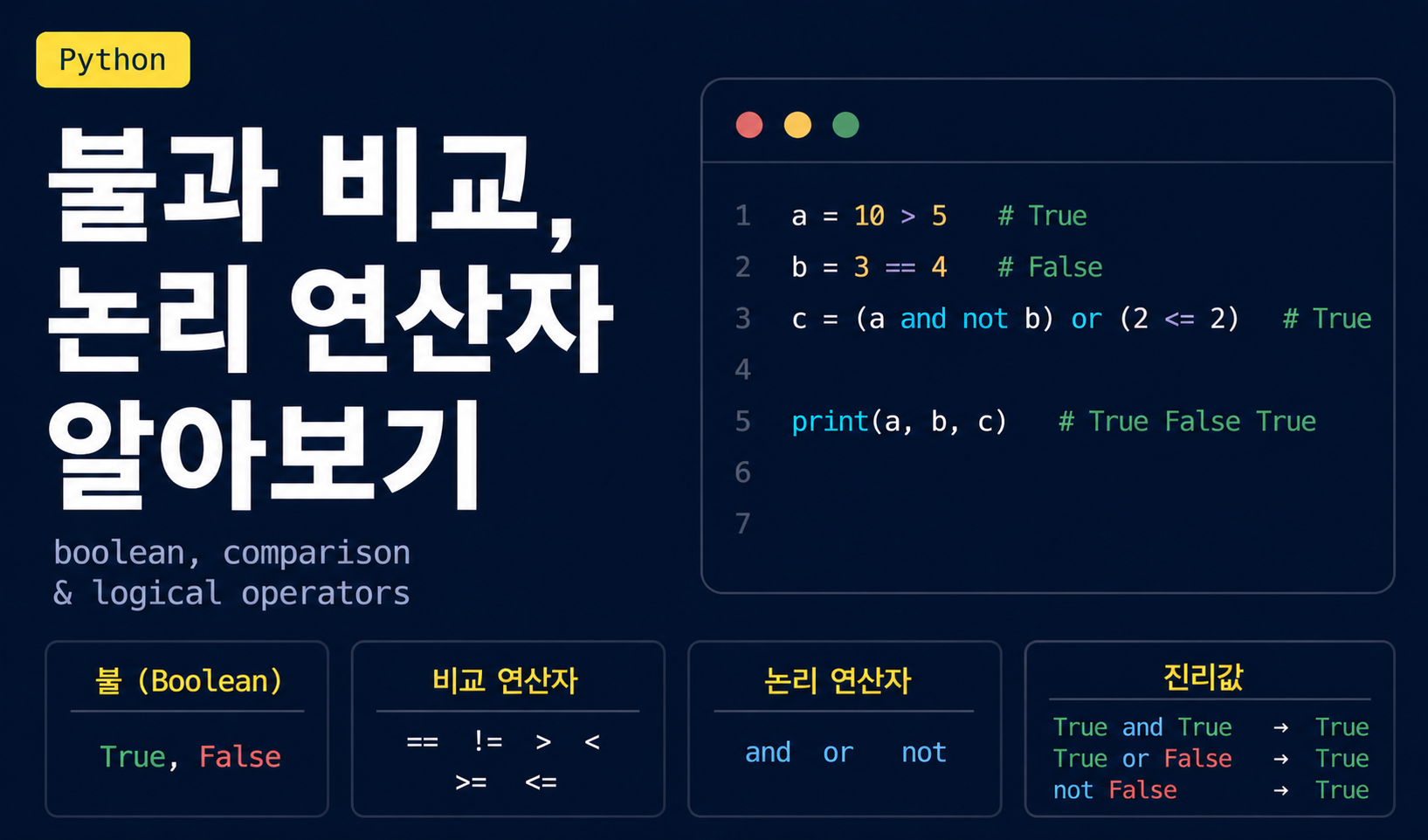 Python

불과 비교, 논리 연산자 알아보기

boolean, comparison & logical operators

1 a = 10 > 5 # True
2 b = 3 == 4 # False
3 c = (a and not b) or (2 <= 2) # True
4
5 print(a, b, c) # True False True
6
7

불 (Boolean)

True, False

비교 연산자

== != > <
>= <=

논리 연산자

and or not

진리값

True and True → True
True or False → True
not False → True